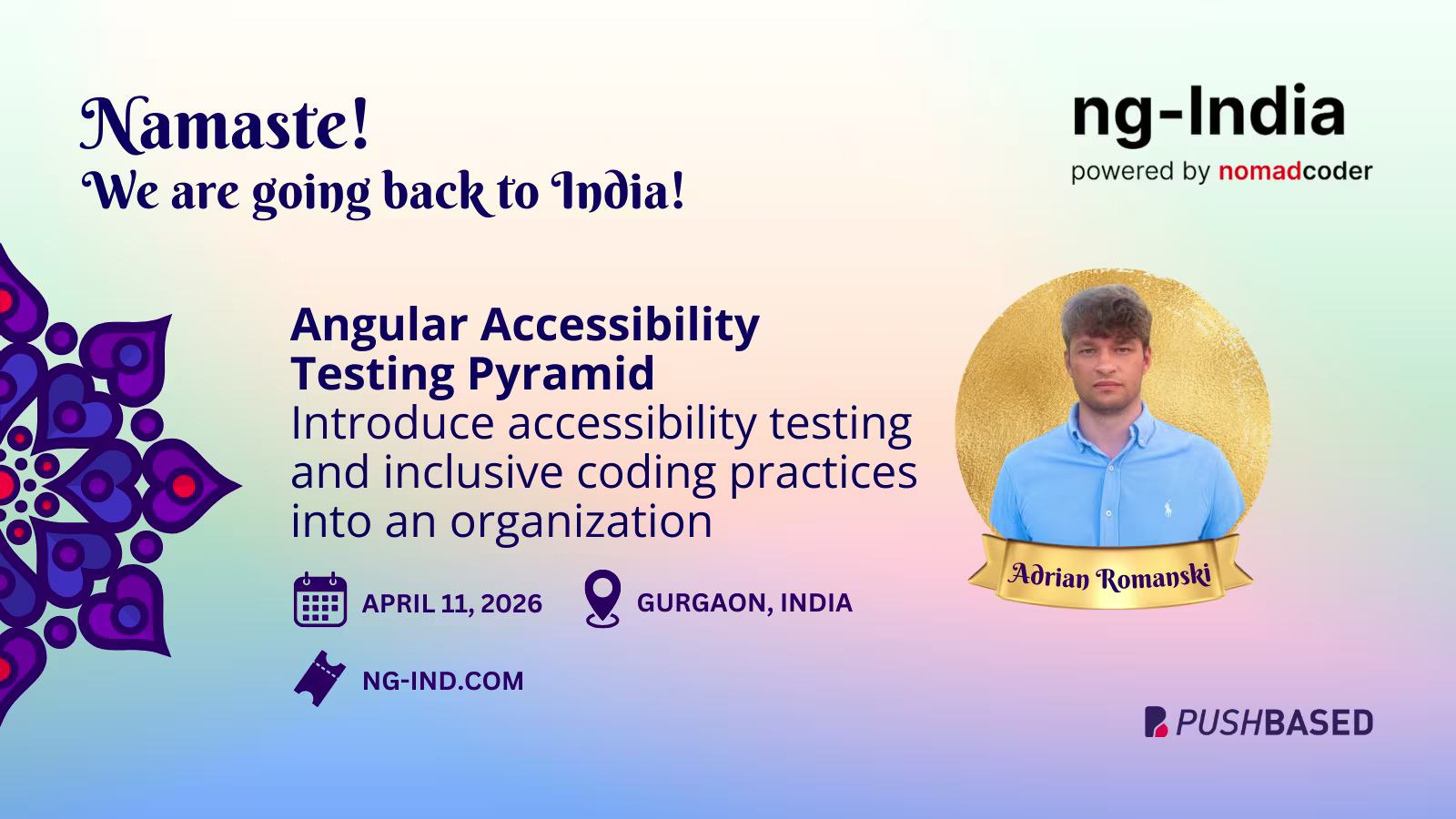 Namaste!
We are going back to India!

ng-India
powered by nomadcoder

Angular Accessibility Testing Pyramid
Introduce accessibility testing and inclusive coding practices into an organization

APRIL 11, 2026

GURGAON, INDIA

NG-IND.COM

Adrian Romanski

PUSHBASED